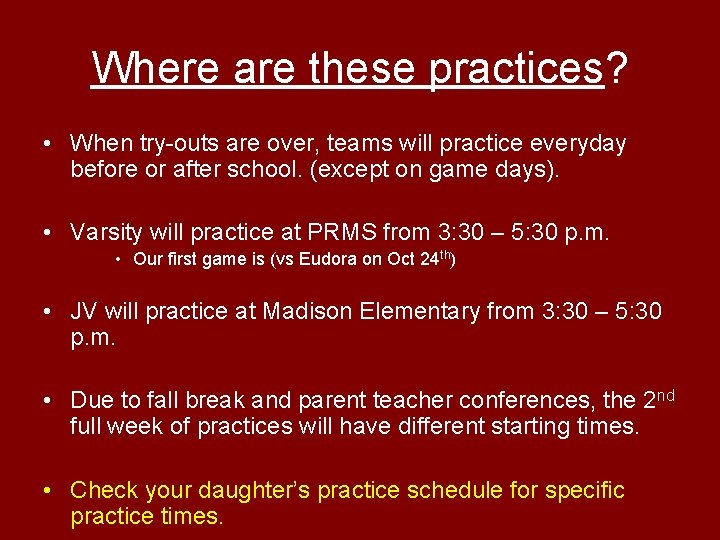 Where are these practices?

• When try-outs are over, teams will practice everyday before or after school. (except on game days).

• Varsity will practice at PRMS from 3:30 – 5:30 p.m.
  • Our first game is (vs Eudora on Oct 24$^{th}$)

• JV will practice at Madison Elementary from 3:30 – 5:30 p.m.

• Due to fall break and parent teacher conferences, the 2$^{nd}$ full week of practices will have different starting times.

• Check your daughter's practice schedule for specific practice times.